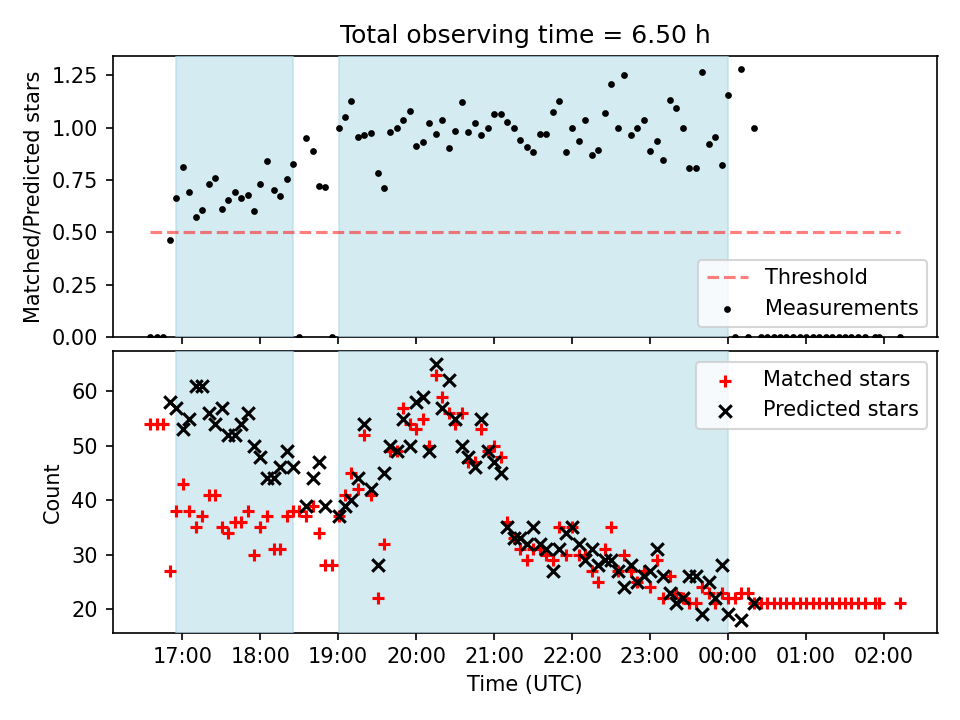 Total observing time = 6.50 h

Matched/Predicted stars

1.25
1.00
0.75
0.50
0.25
0.00

Threshold
Measurements

Count

60
50
40
30
20

Matched stars
Predicted stars

17:00
18:00
19:00
20:00
21:00
22:00
23:00
00:00
01:00
02:00

Time (UTC)